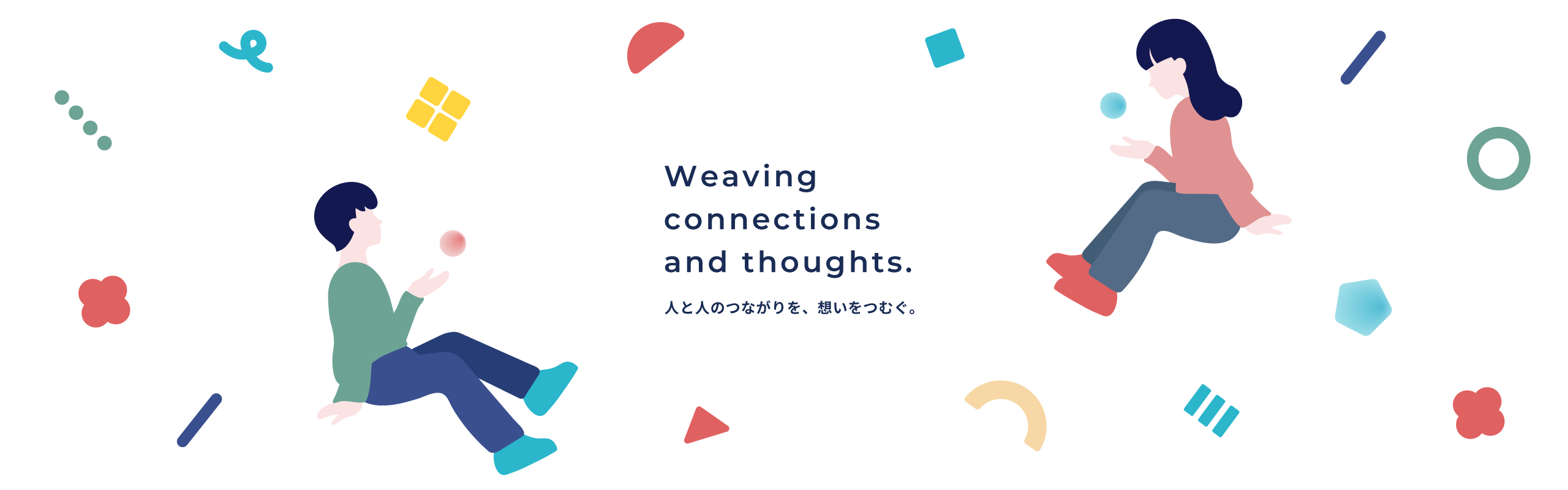 Weaving
connections
and thoughts.

人と人のつながりを、想いをつむぐ。